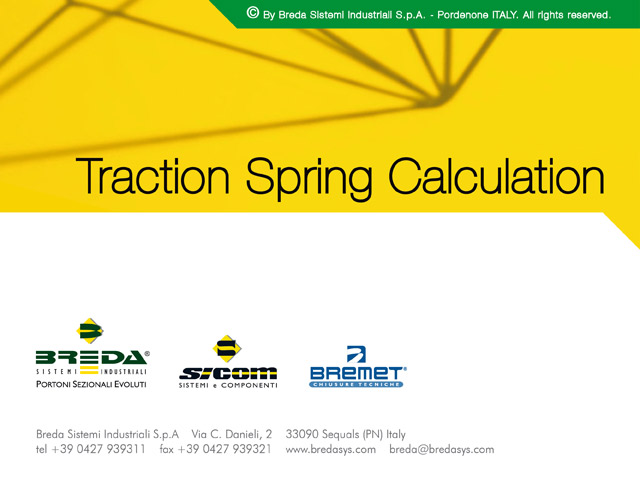 © By Breda Sistemi Industriali S.p.A. - Pordenone ITALY. All rights reserved.

Traction Spring Calculation

BREDA®
SISTEMI INDUSTRIALI
PORTONI SEZIONALI EVOLUTI

SICOM
SISTEMI e COMPONENTI

BREMET®
CHIUSURE TECNICHE

Breda Sistemi Industriali S.p.A Via C. Danieli, 2 33090 Sequals (PN) Italy
tel +39 0427 939311 fax +39 0427 939321 www.bredasys.com breda@bredasys.com